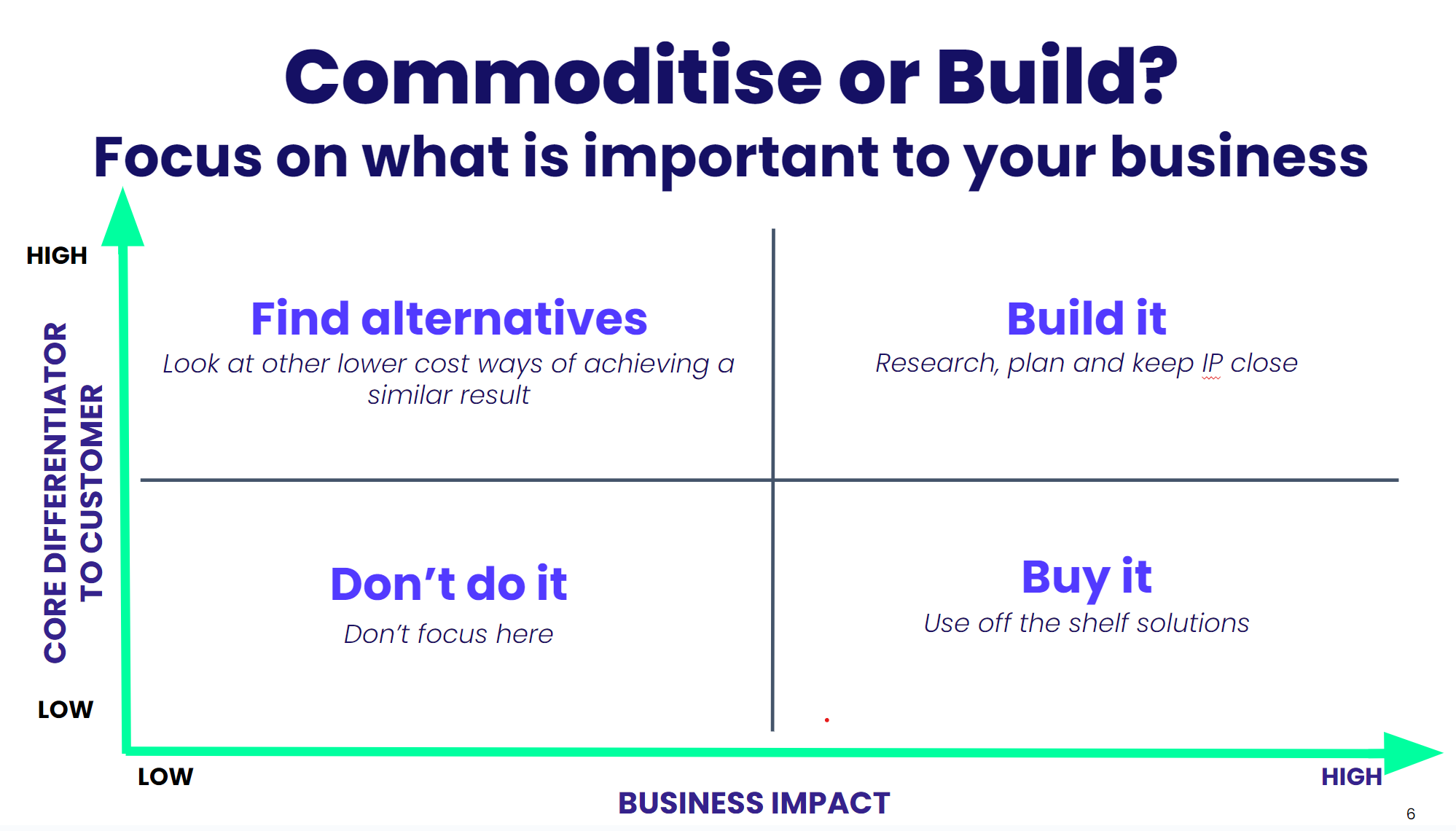 Commoditise or Build?

Focus on what is important to your business

HIGH

CORE DIFFERENTIATOR TO CUSTOMER

LOW

Find alternatives

Look at other lower cost ways of achieving a similar result

Build it

Research, plan and keep IP close

Don't do it

Don't focus here

Buy it

Use off the shelf solutions

LOW

HIGH

BUSINESS IMPACT

6